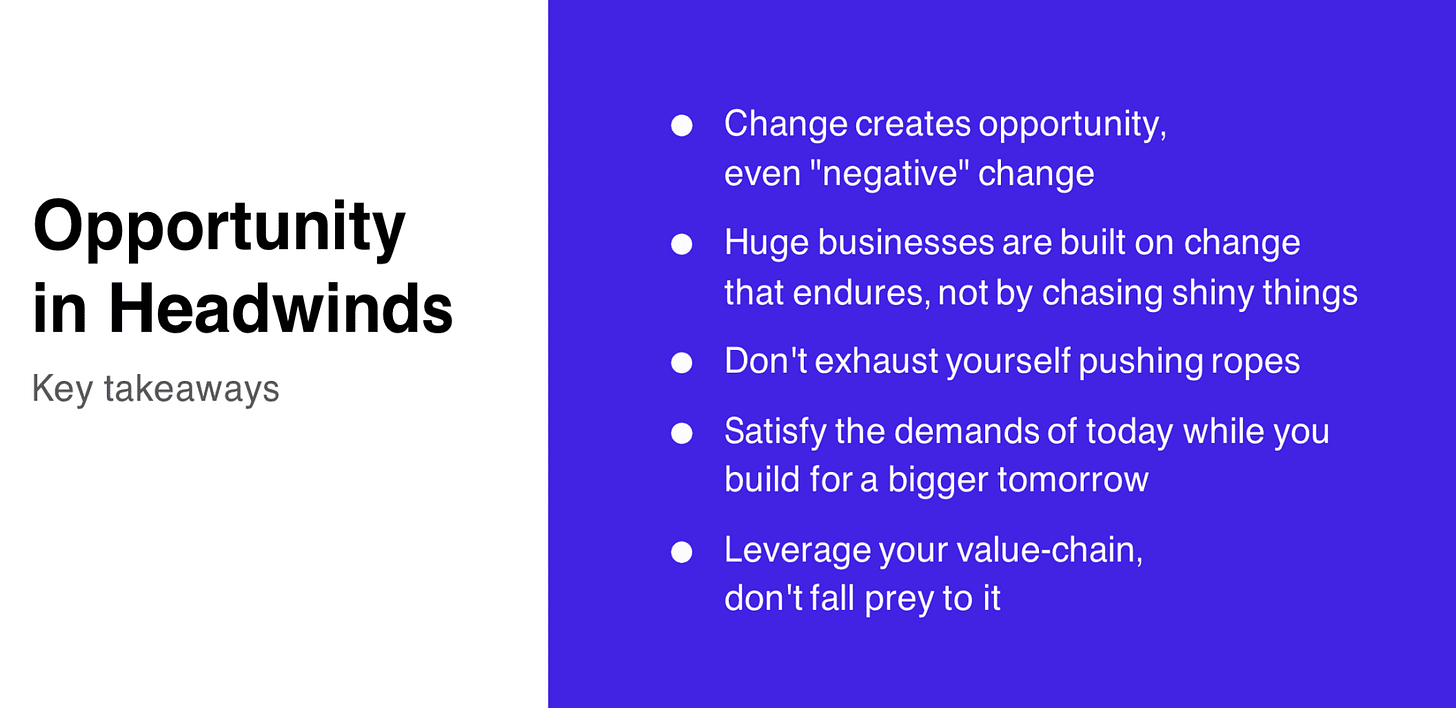 Opportunity in Headwinds

Key takeaways

- Change creates opportunity, even "negative" change
- Huge businesses are built on change that endures, not by chasing shiny things
- Don't exhaust yourself pushing ropes
- Satisfy the demands of today while you build for a bigger tomorrow
- Leverage your value-chain, don't fall prey to it